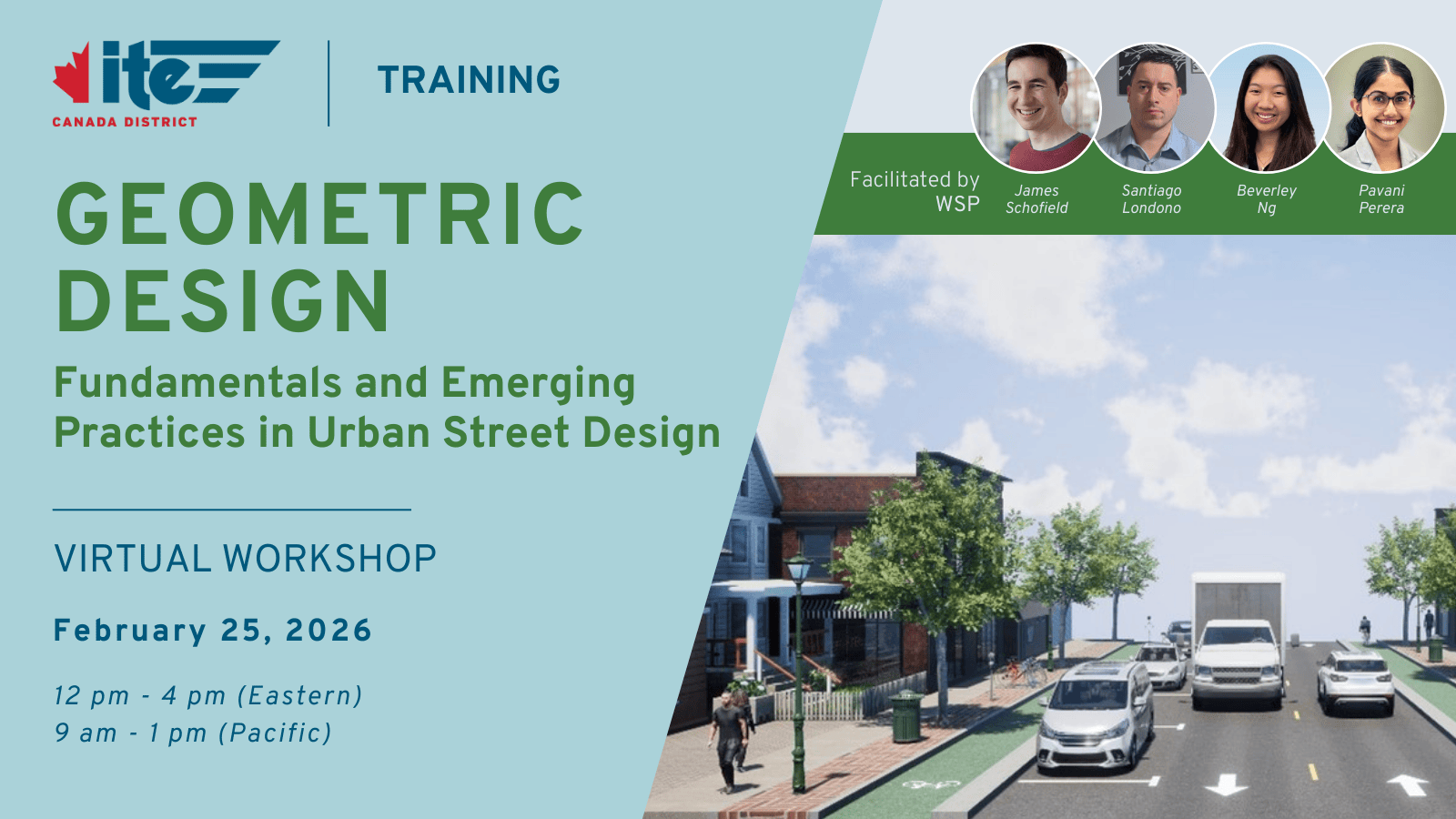 ite
CANADA DISTRICT

TRAINING

GEOMETRIC DESIGN

Fundamentals and Emerging Practices in Urban Street Design

VIRTUAL WORKSHOP

February 25, 2026

12 pm - 4 pm (Eastern)
9 am - 1 pm (Pacific)

Facilitated by WSP

James Schofield

Santiago Londono

Beverley Ng

Pavani Perera